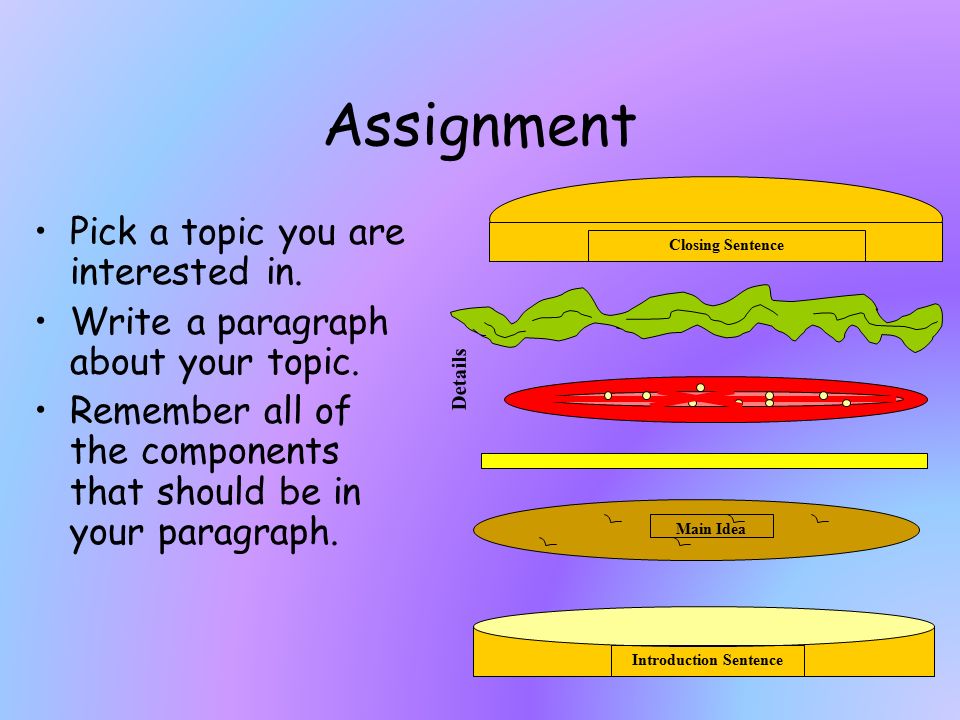 Assignment

• Pick a topic you are interested in.
• Write a paragraph about your topic.
• Remember all of the components that should be in your paragraph.

Closing Sentence

Details

Main Idea

Introduction Sentence